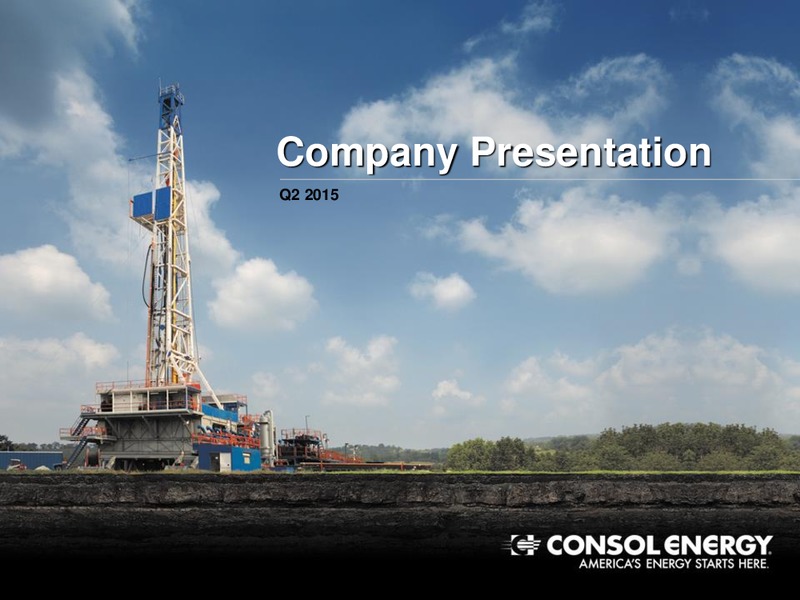 Company Presentation

Q2 2015

CONSOL ENERGY
AMERICA'S ENERGY STARTS HERE.